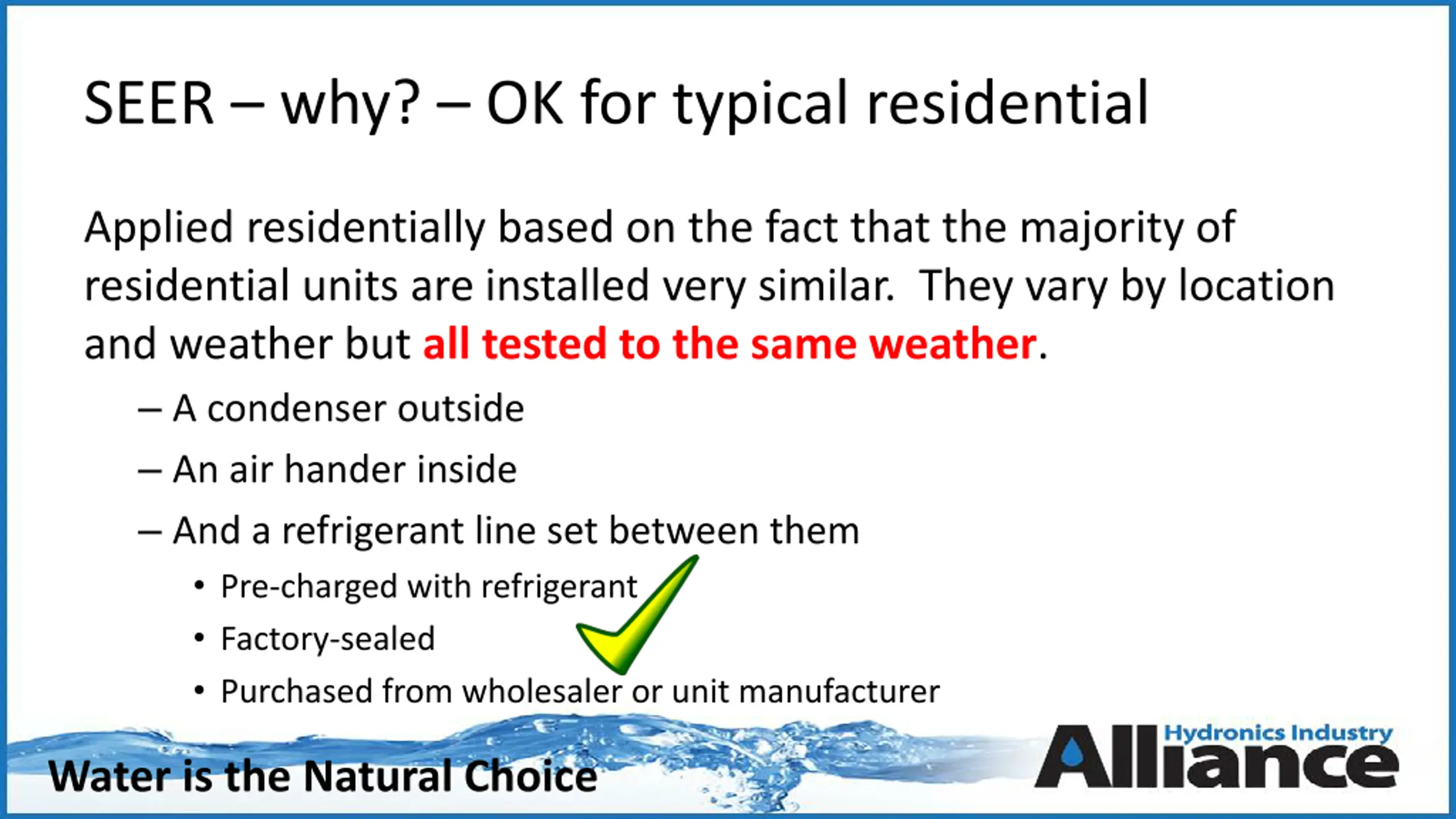 SEER – why? – OK for typical residential

Applied residentially based on the fact that the majority of residential units are installed very similar. They vary by location and weather but all tested to the same weather.

– A condenser outside
– An air hander inside
– And a refrigerant line set between them
• Pre-charged with refrigerant
• Factory-sealed
• Purchased from wholesaler or unit manufacturer

Water is the Natural Choice

Hydronics Industry Alliance